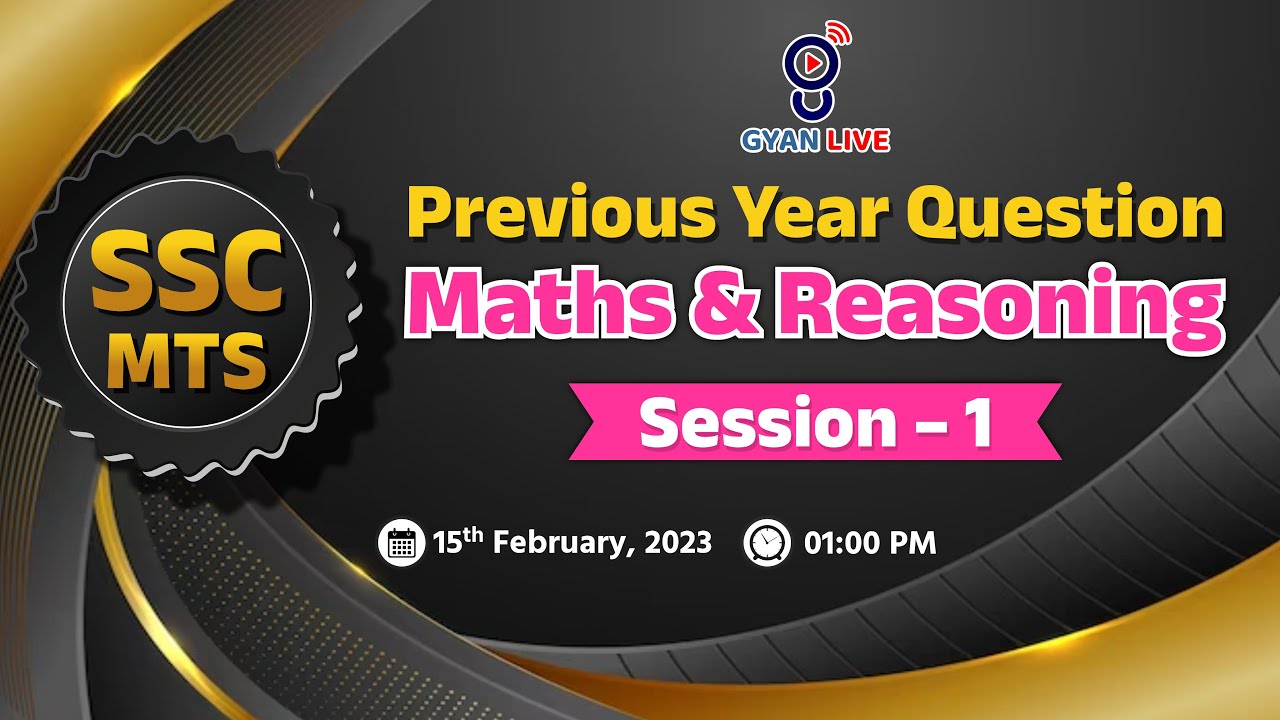 GYAN LIVE

SSC MTS

Previous Year Question

Maths & Reasoning

Session - 1

15th February, 2023

01:00 PM